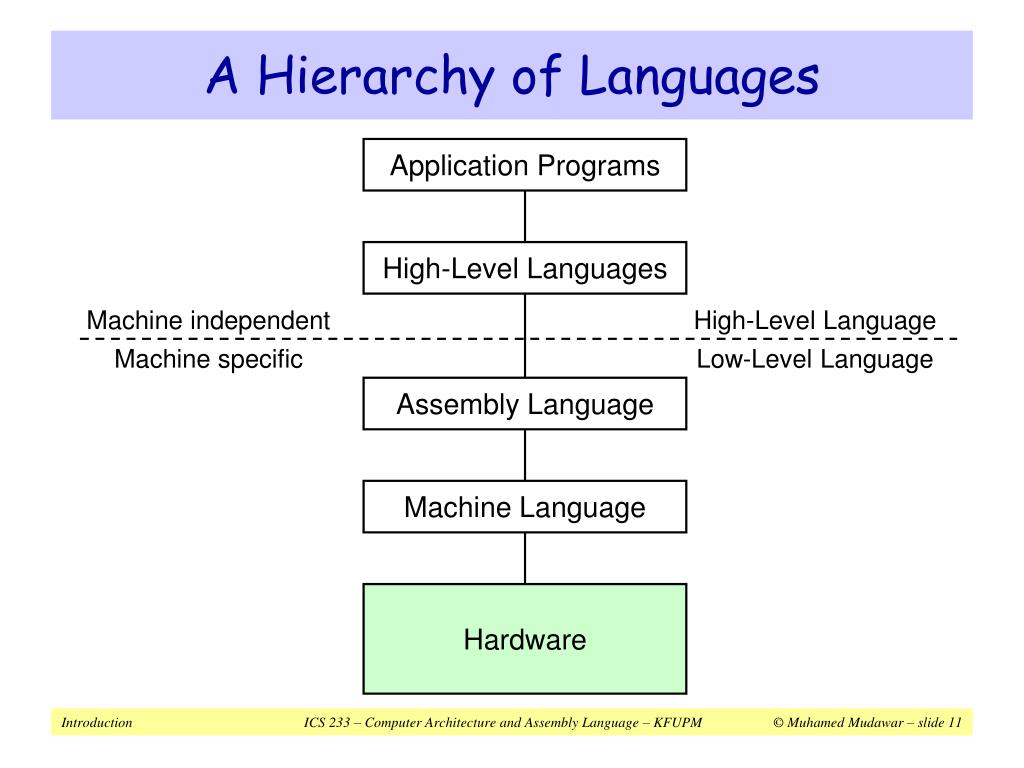 A Hierarchy of Languages

Application Programs

High-Level Languages

Machine independent

High-Level Language

Machine specific

Low-Level Language

Assembly Language

Machine Language

Hardware

Introduction

ICS 233 – Computer Architecture and Assembly Language – KFUPM

© Muhamed Mudawar – slide 11